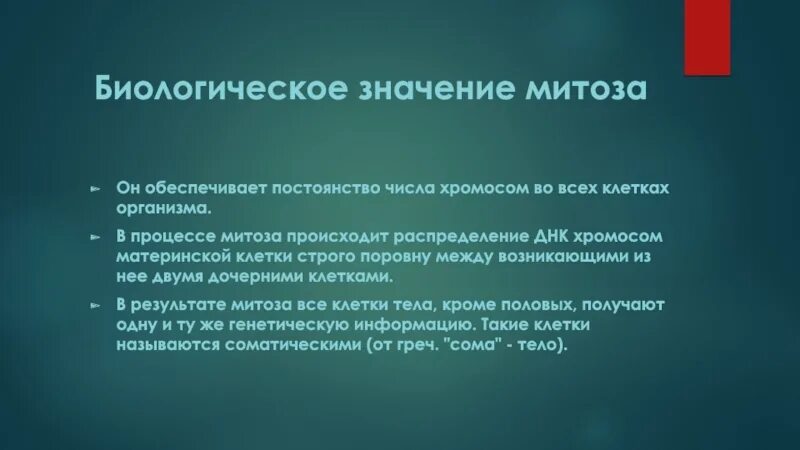 Биологическое значение митоза

Он обеспечивает постоянство числа хромосом во всех клетках организма.

В процессе митоза происходит распределение ДНК хромосом материнской клетки строго поровну между возникающими из нее двумя дочерними клетками.

В результате митоза все клетки тела, кроме половых, получают одну и ту же генетическую информацию. Такие клетки называются соматическими (от греч. "сома" - тело).